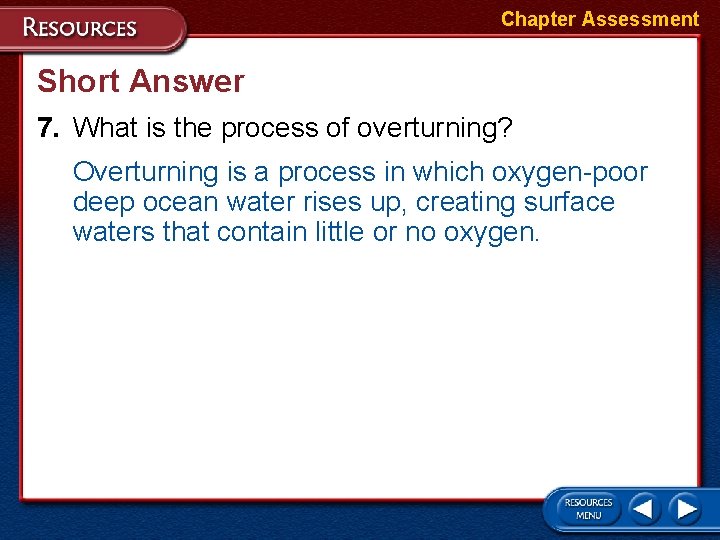 RESOURCES

Chapter Assessment

Short Answer

7. What is the process of overturning?

Overturning is a process in which oxygen-poor deep ocean water rises up, creating surface waters that contain little or no oxygen.

RESOURCES MENU